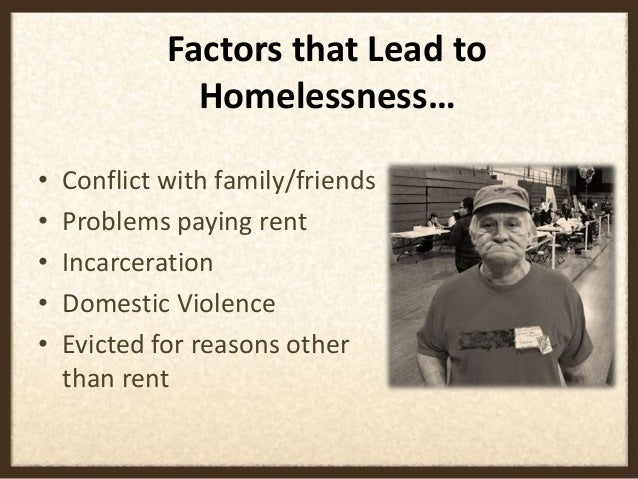 Factors that Lead to Homelessness…

• Conflict with family/friends
• Problems paying rent
• Incarceration
• Domestic Violence
• Evicted for reasons other than rent